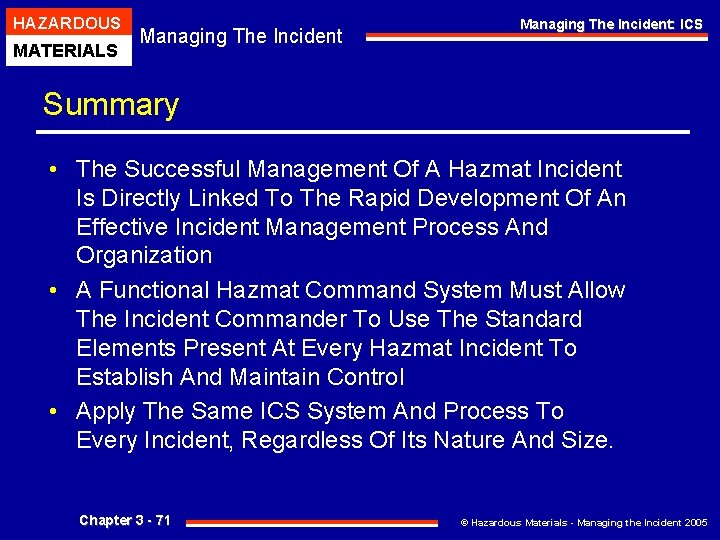 HAZARDOUS
MATERIALS

Managing The Incident

Managing The Incident: ICS

Summary

• The Successful Management Of A Hazmat Incident Is Directly Linked To The Rapid Development Of An Effective Incident Management Process And Organization
• A Functional Hazmat Command System Must Allow The Incident Commander To Use The Standard Elements Present At Every Hazmat Incident To Establish And Maintain Control
• Apply The Same ICS System And Process To Every Incident, Regardless Of Its Nature And Size.

Chapter 3 - 71

© Hazardous Materials - Managing the Incident 2005